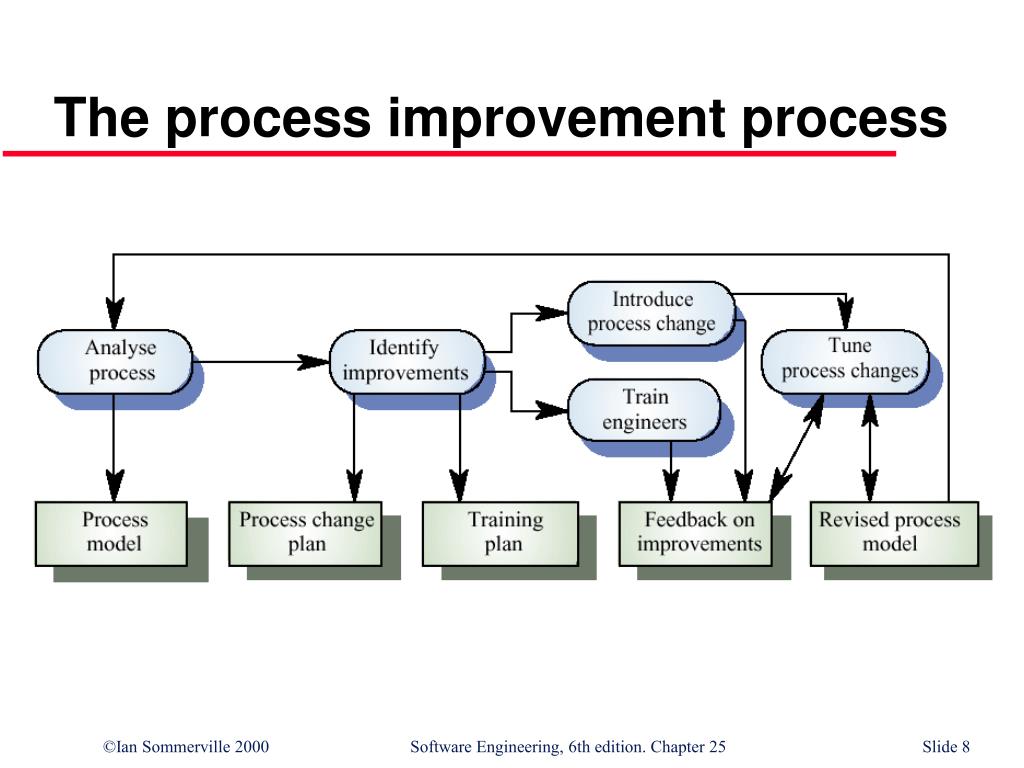 The process improvement process

Analyse process

Identify improvements

Introduce process change

Train engineers

Tune process changes

Process model

Process change plan

Training plan

Feedback on improvements

Revised process model

©Ian Sommerville 2000

Software Engineering, 6th edition. Chapter 25

Slide 8